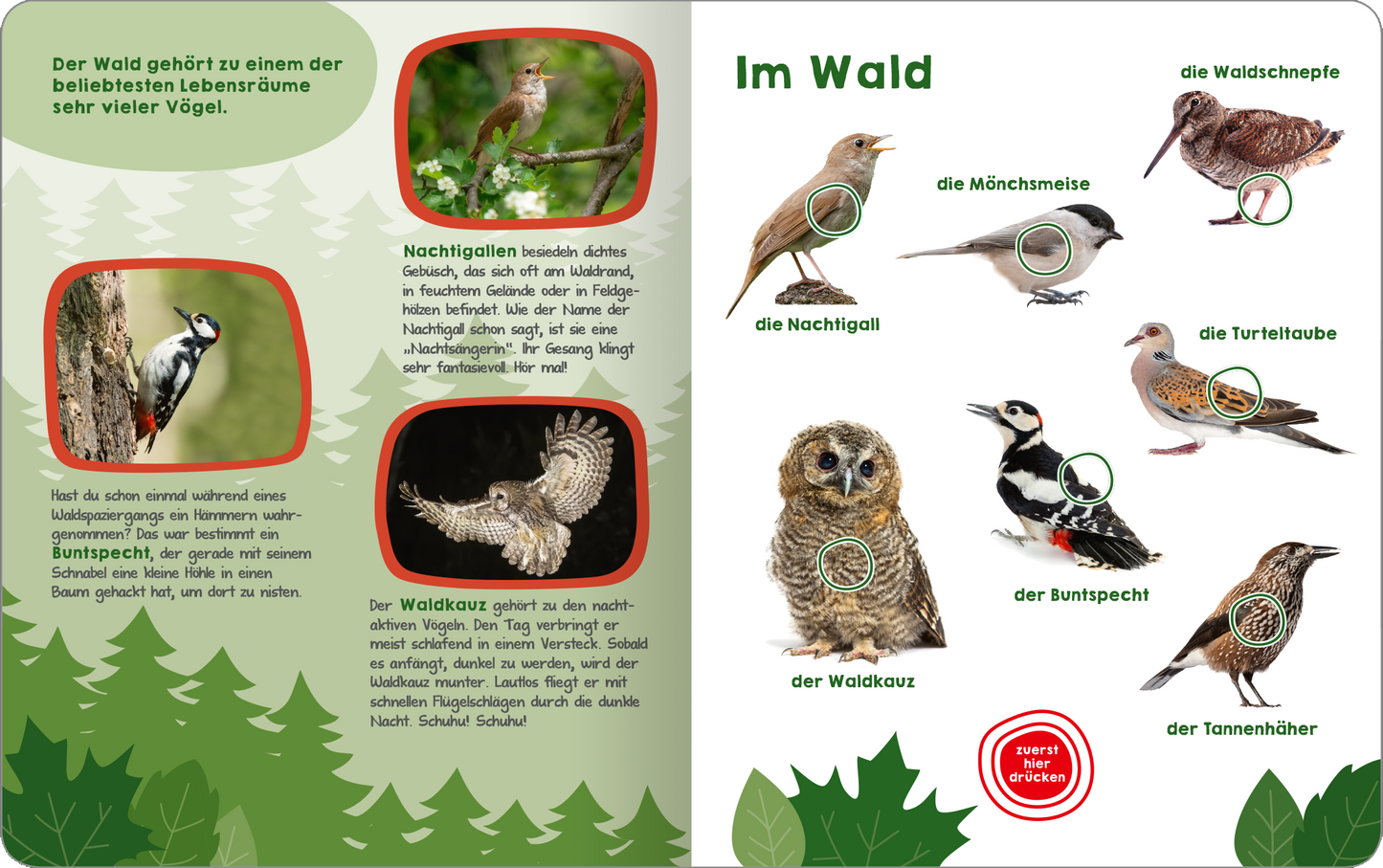 Der Wald gehört zu einem der beliebtesten Lebensräume sehr vieler Vögel.

Nachtigallen besiedeln dichtes Gebüsch, das sich oft am Waldrand, in feuchtem Gelände oder in Feldgehölzen befindet. Wie der Name der Nachtigall schon sagt, ist sie eine „Nachtsängerin". Ihr Gesang klingt sehr fantasievoll. Hör mal!

Hast du schon einmal während eines Waldspaziergangs ein Hämmern wahrgenommen? Das war bestimmt ein Buntspecht, der gerade mit seinem Schnabel eine kleine Höhle in einen Baum gehackt hat, um dort zu nisten.

Der Waldkauz gehört zu den nachtaktiven Vögeln. Den Tag verbringt er meist schlafend in einem Versteck. Sobald es anfängt, dunkel zu werden, wird der Waldkauz munter. Lautlos fliegt er mit schnellen Flügelschlägen durch die dunkle Nacht. Schuhu! Schuhu!

Im Wald

die Waldschnepfe

die Mönchsmeise

die Nachtigall

die Turteltaube

der Buntspecht

der Waldkauz

der Tannenhäher

zuerst hier drücken